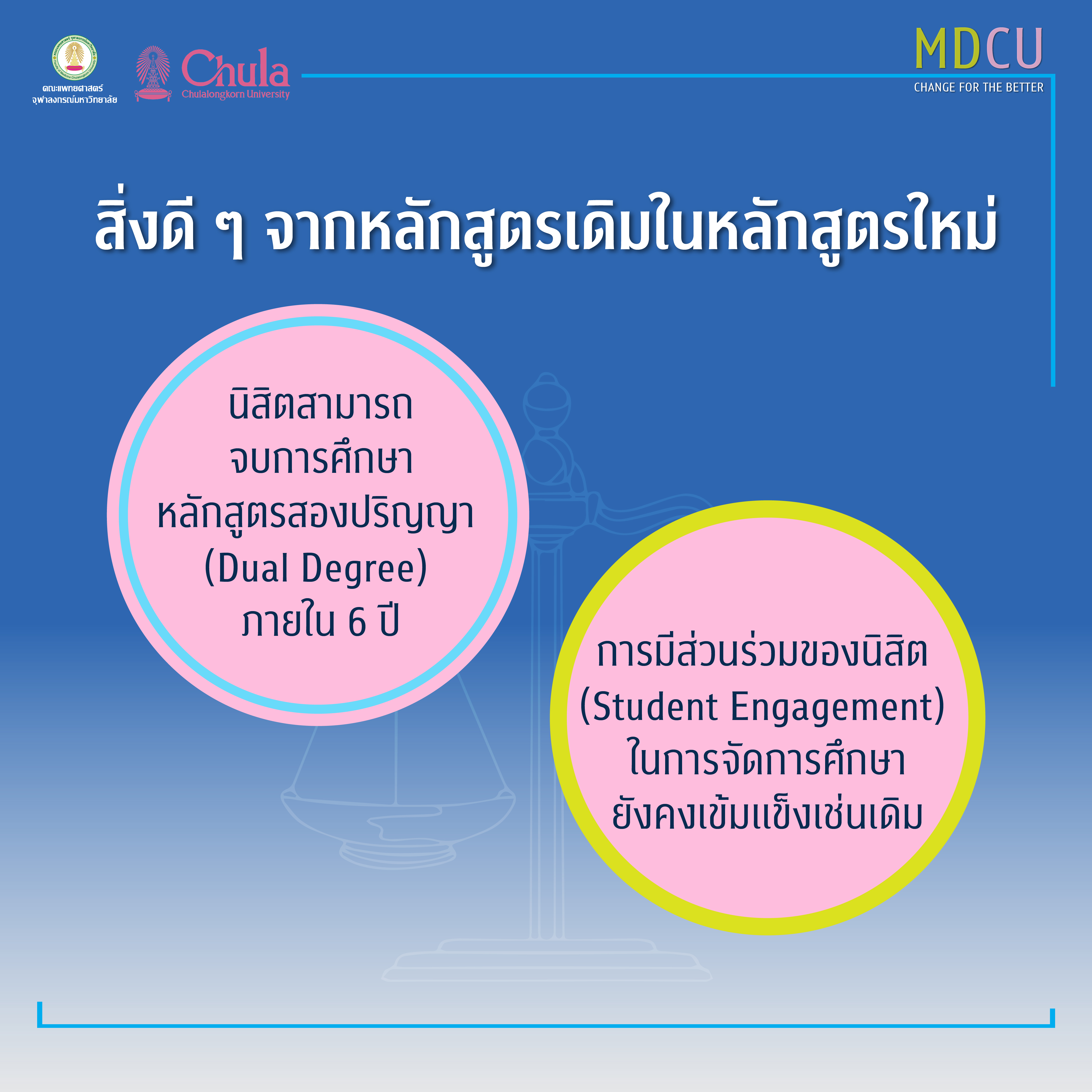 คณะแพทยศาสตร์
จุฬาลงกรณ์มหาวิทยาลัย

Chula
Chulalongkorn University

MDCU
CHANGE FOR THE BETTER

สิ่งดี ๆ จากหลักสูตรเดิมในหลักสูตรใหม่

นิสิตสามารถ
จบการศึกษา
หลักสูตรสองปริญญา
(Dual Degree)
ภายใน 6 ปี

การมีส่วนร่วมของนิสิต
(Student Engagement)
ในการจัดการศึกษา
ยังคงเข้มแข็งเช่นเดิม